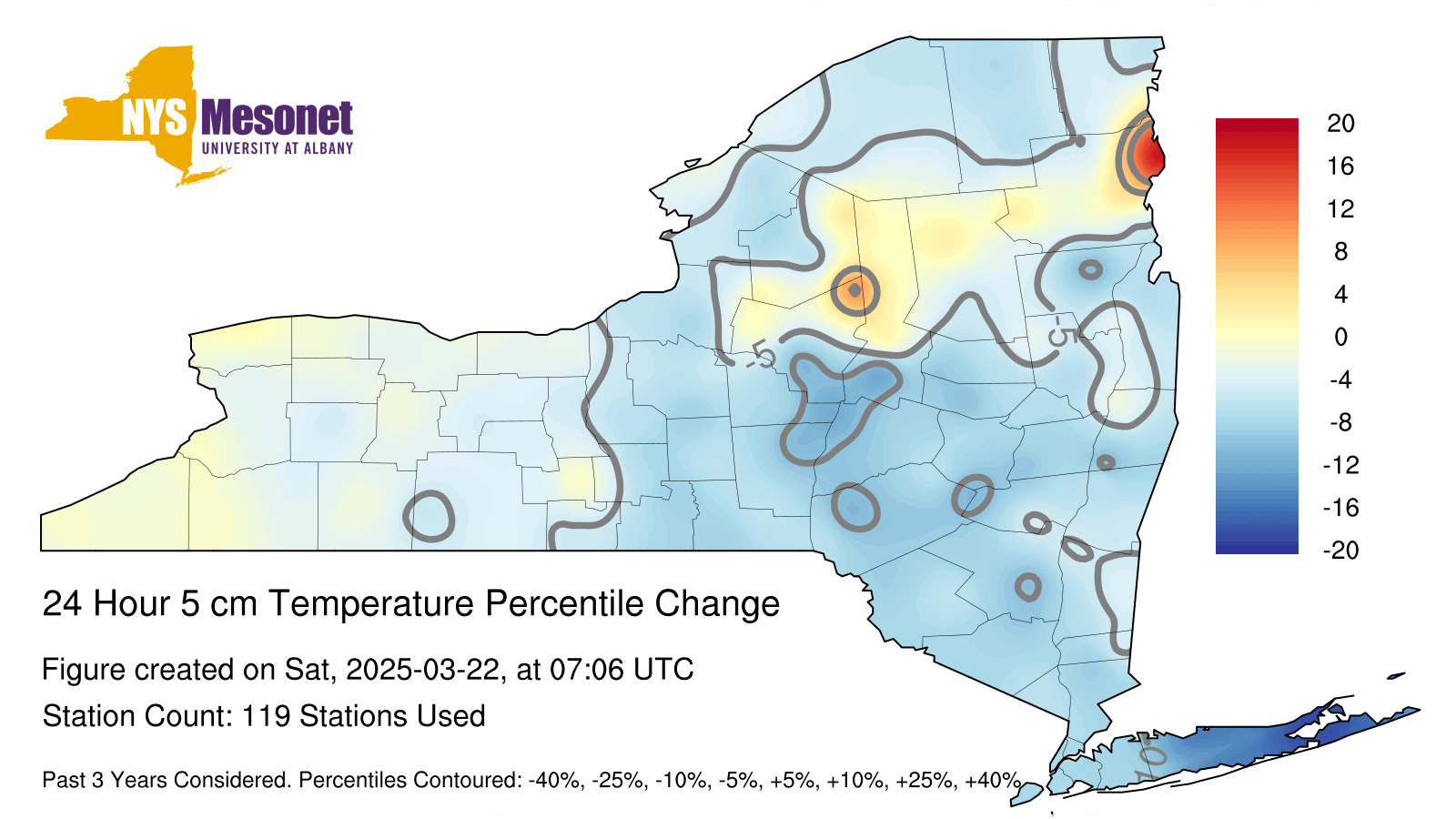 NYS Mesonet
UNIVERSITY AT ALBANY

-5
-5
-10

20
16
12
8
4
0
-4
-8
-12
-16
-20

24 Hour 5 cm Temperature Percentile Change

Figure created on Sat, 2025-03-22, at 07:06 UTC

Station Count: 119 Stations Used

Past 3 Years Considered. Percentiles Contoured: -40%, -25%, -10%, -5%, +5%, +10%, +25%, +40%